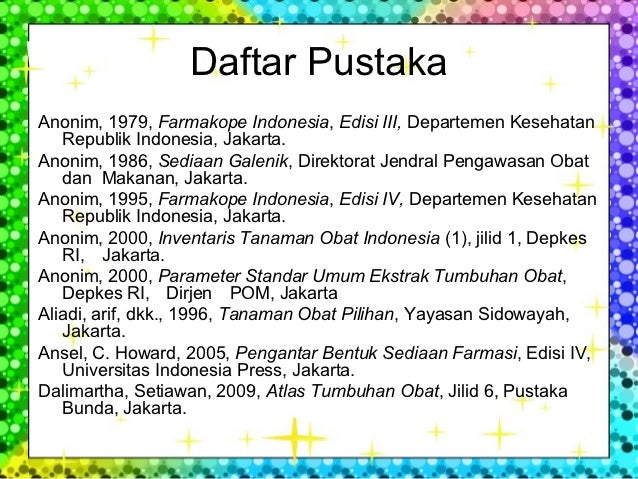 Daftar Pustaka

Anonim, 1979, Farmakope Indonesia, Edisi III, Departemen Kesehatan Republik Indonesia, Jakarta.

Anonim, 1986, Sediaan Galenik, Direktorat Jendral Pengawasan Obat dan Makanan, Jakarta.

Anonim, 1995, Farmakope Indonesia, Edisi IV, Departemen Kesehatan Republik Indonesia, Jakarta.

Anonim, 2000, Inventaris Tanaman Obat Indonesia (1), jilid 1, Depkes RI, Jakarta.

Anonim, 2000, Parameter Standar Umum Ekstrak Tumbuhan Obat, Depkes RI, Dirjen POM, Jakarta

Aliadi, arif, dkk., 1996, Tanaman Obat Pilihan, Yayasan Sidowayah, Jakarta.

Ansel, C. Howard, 2005, Pengantar Bentuk Sediaan Farmasi, Edisi IV, Universitas Indonesia Press, Jakarta.

Dalimartha, Setiawan, 2009, Atlas Tumbuhan Obat, Jilid 6, Pustaka Bunda, Jakarta.